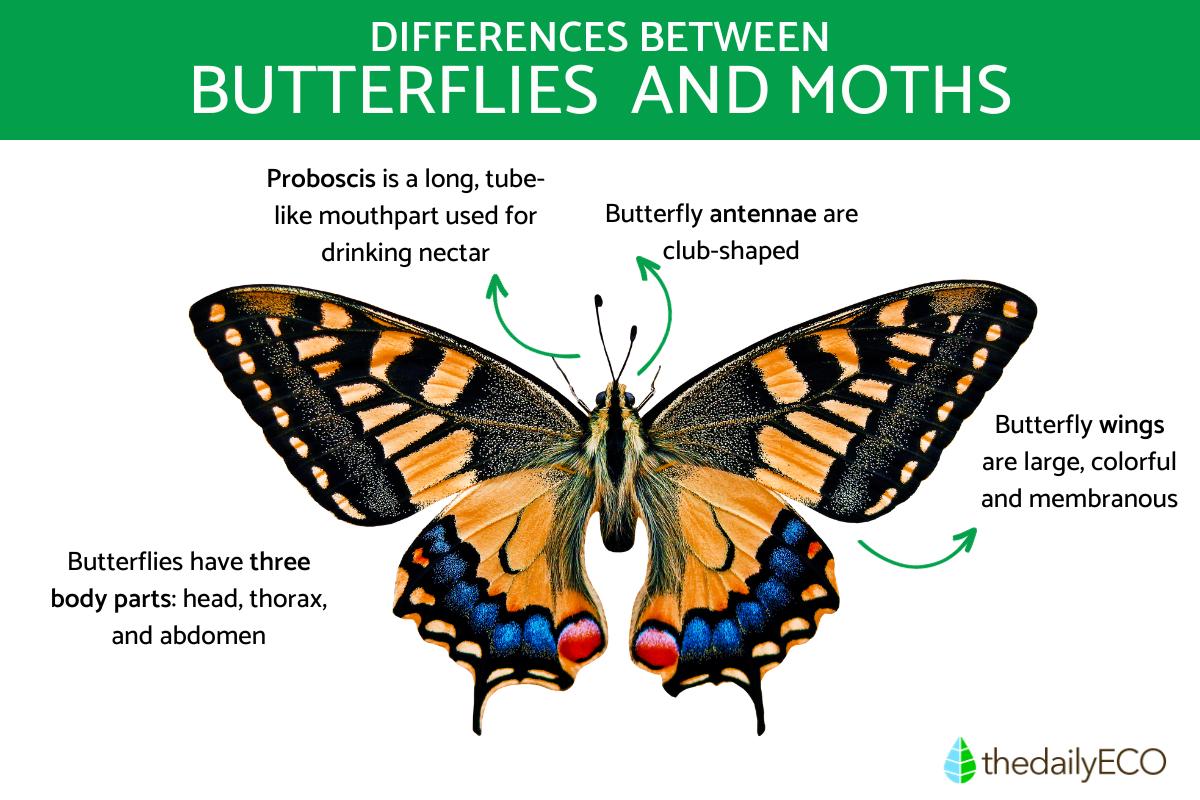 DIFFERENCES BETWEEN
BUTTERFLIES AND MOTHS

Proboscis is a long, tube-like mouthpart used for drinking nectar

Butterfly antennae are club-shaped

Butterfly wings are large, colorful and membranous

Butterflies have three body parts: head, thorax, and abdomen

thedailyECO